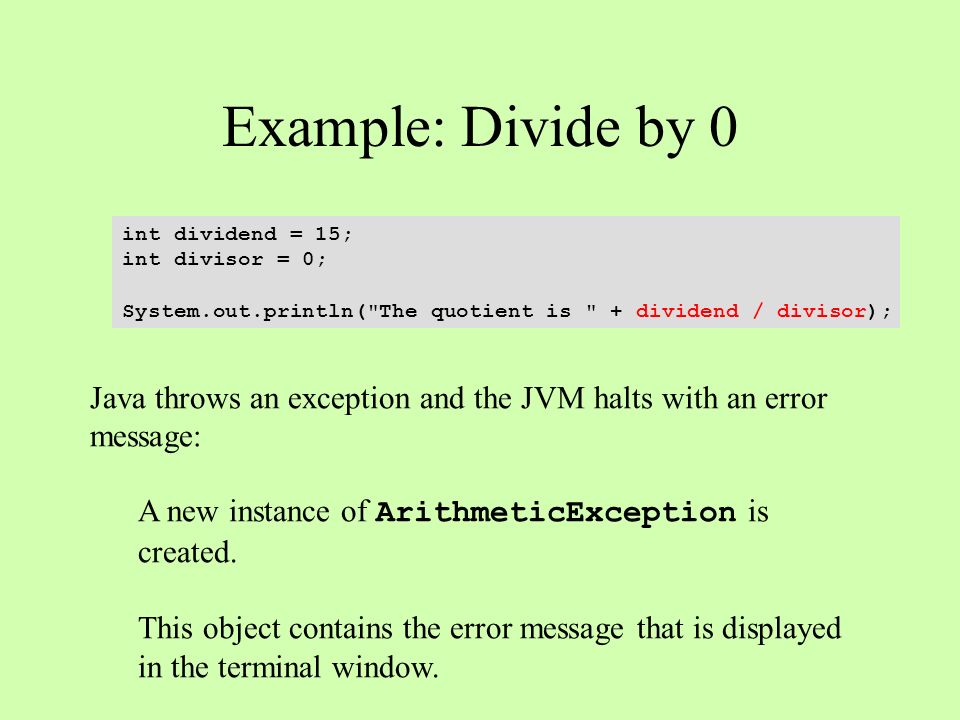 Example: Divide by 0

int dividend = 15;
int divisor = 0;

System.out.println("The quotient is " + dividend / divisor);

Java throws an exception and the JVM halts with an error message:

A new instance of ArithmeticException is created.

This object contains the error message that is displayed in the terminal window.